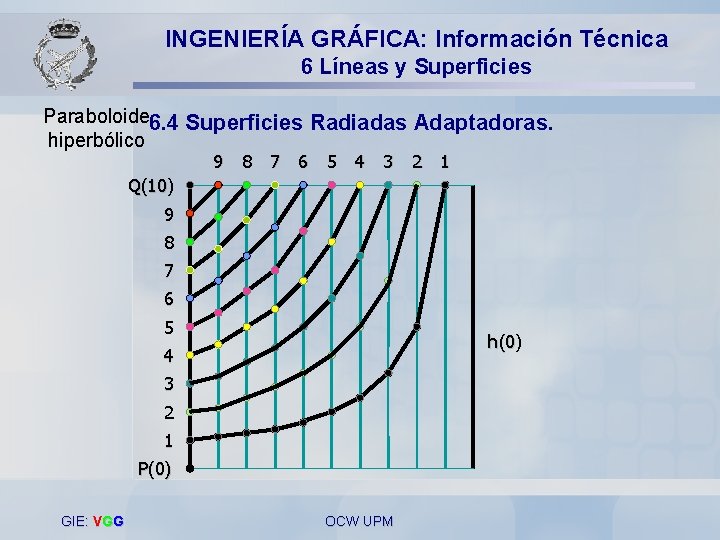 INGENIERÍA GRÁFICA: Información Técnica
6 Líneas y Superficies

Paraboloide hiperbólico

6.4 Superficies Radiadas Adaptadoras.

9 8 7 6 5 4 3 2 1

Q(10)
9
8
7
6
5
4
3
2
1
P(0)

h(0)

GIE: VGG

OCW UPM